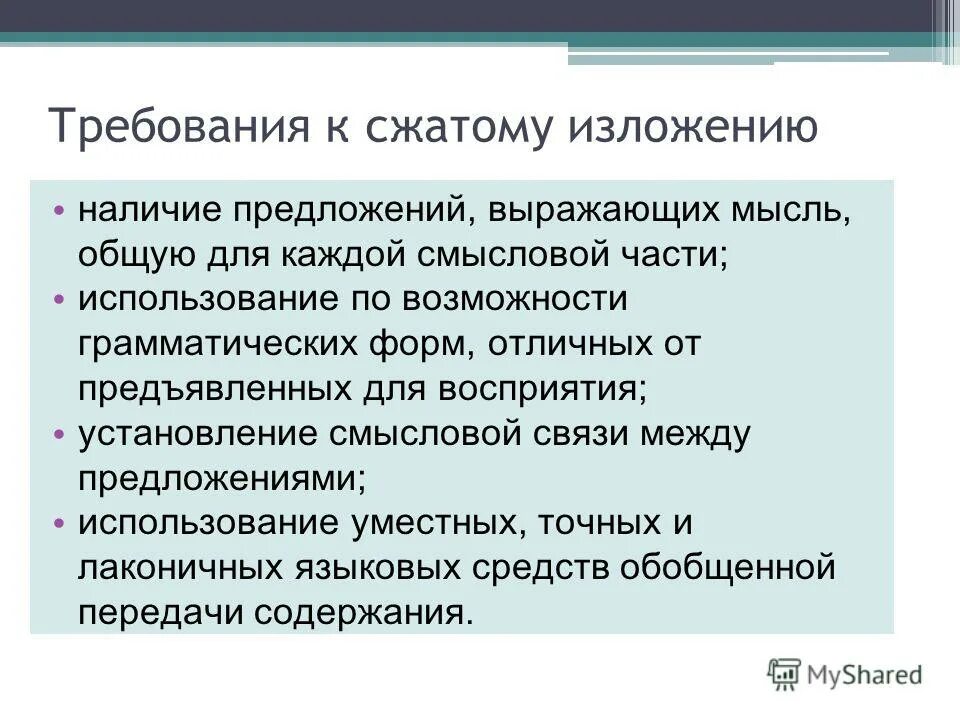 Требования к сжатому изложению

• наличие предложений, выражающих мысль, общую для каждой смысловой части;
• использование по возможности грамматических форм, отличных от предъявленных для восприятия;
• установление смысловой связи между предложениями;
• использование уместных, точных и лаконичных языковых средств обобщенной передачи содержания.

MyShared